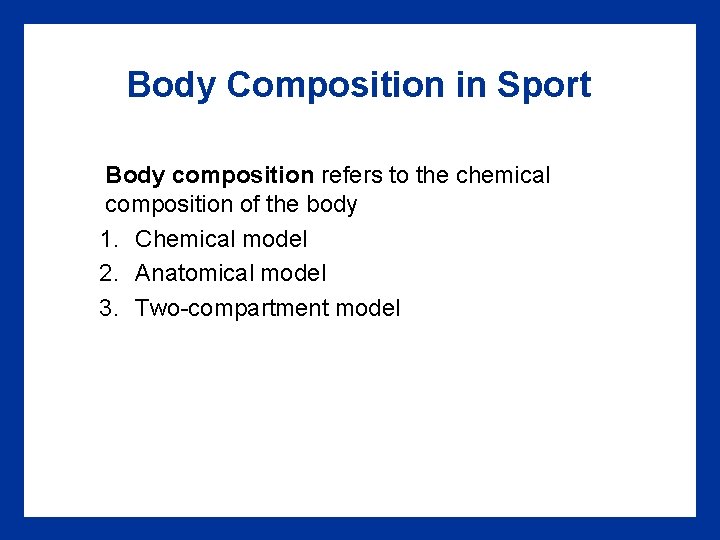 Body Composition in Sport

Body composition refers to the chemical composition of the body

1. Chemical model
2. Anatomical model
3. Two-compartment model